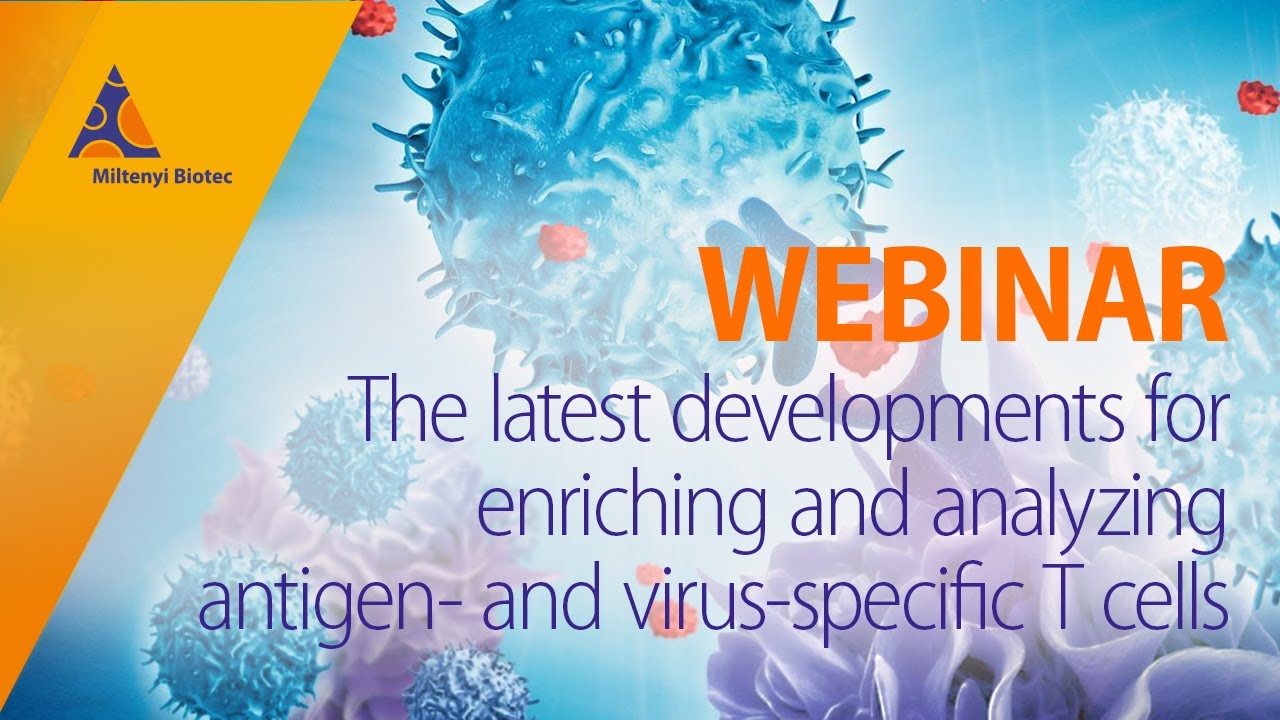 Miltenyi Biotec

WEBINAR

The latest developments for enriching and analyzing antigen- and virus-specific T cells